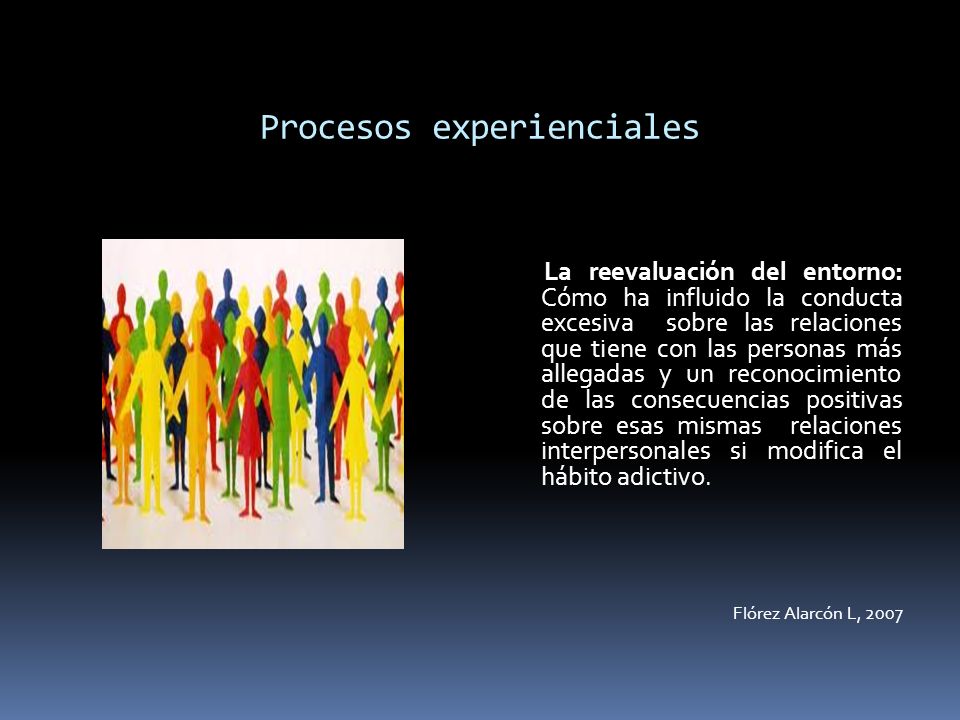 Procesos experienciales

La reevaluación del entorno: Cómo ha influido la conducta excesiva sobre las relaciones que tiene con las personas más allegadas y un reconocimiento de las consecuencias positivas sobre esas mismas relaciones interpersonales si modifica el hábito adictivo.

Flórez Alarcón L, 2007